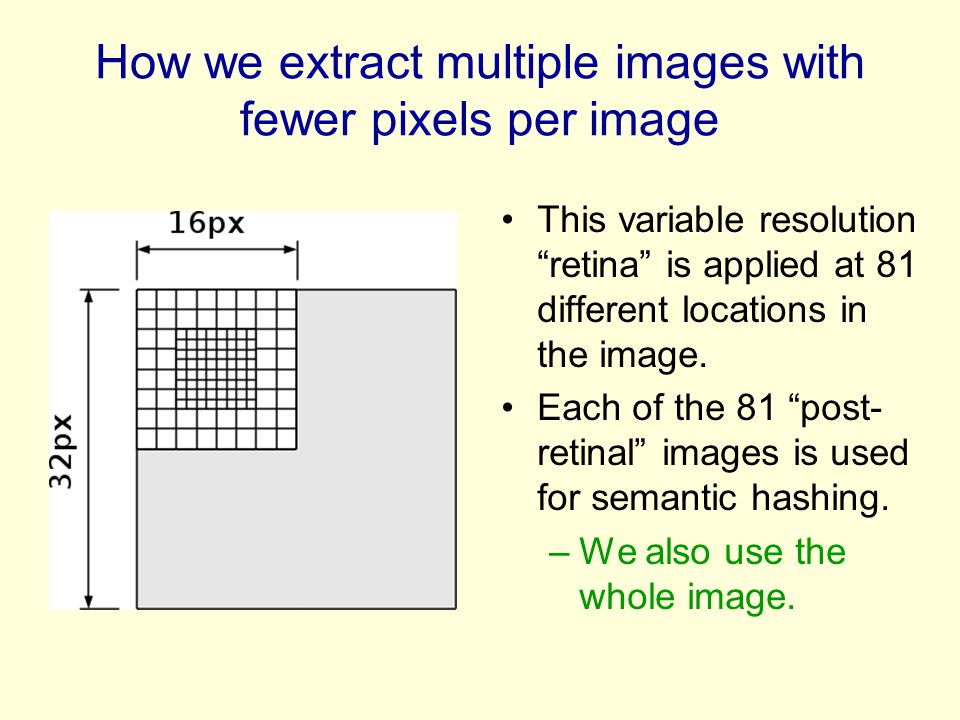 How we extract multiple images with fewer pixels per image

16px

32px

• This variable resolution “retina” is applied at 81 different locations in the image.
• Each of the 81 “post-retinal” images is used for semantic hashing.
– We also use the whole image.